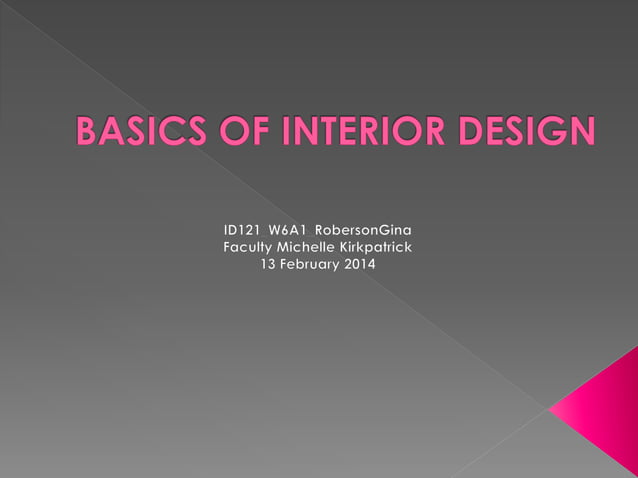 BASICS OF INTERIOR DESIGN

ID121 W6A1 RobersonGina
Faculty Michelle Kirkpatrick
13 February 2014